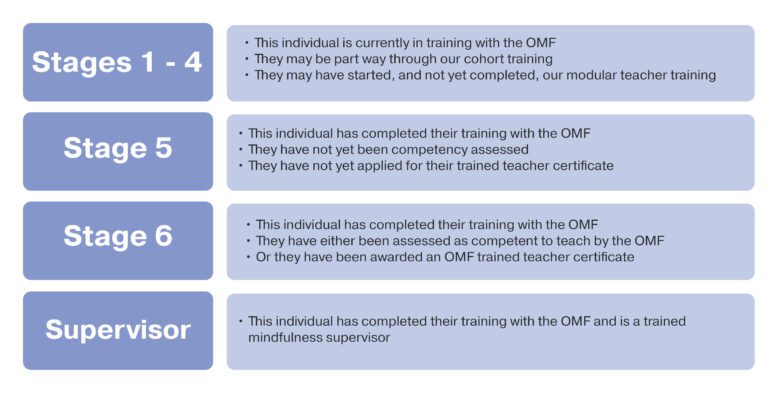 Stages 1 - 4

• This individual is currently in training with the OMF
• They may be part way through our cohort training
• They may have started, and not yet completed, our modular teacher training

Stage 5

• This individual has completed their training with the OMF
• They have not yet been competency assessed
• They have not yet applied for their trained teacher certificate

Stage 6

• This individual has completed their training with the OMF
• They have either been assessed as competent to teach by the OMF
• Or they have been awarded an OMF trained teacher certificate

Supervisor

• This individual has completed their training with the OMF and is a trained mindfulness supervisor